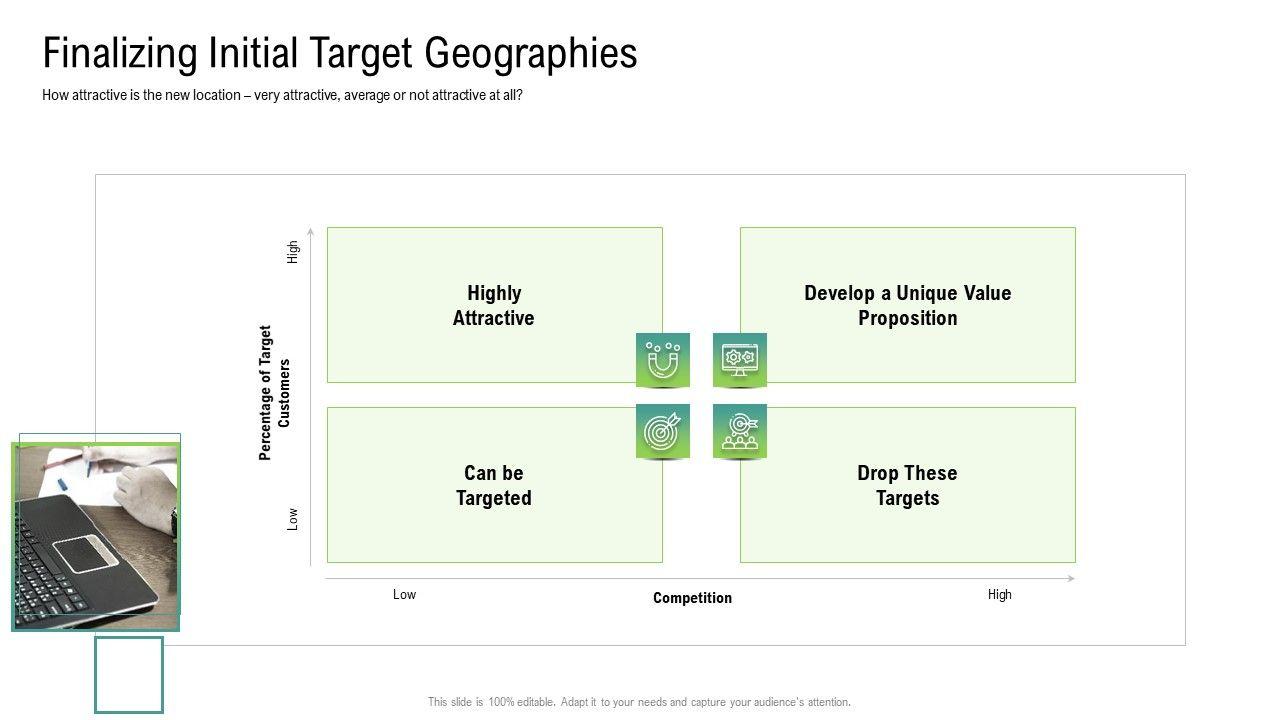 Finalizing Initial Target Geographies

How attractive is the new location – very attractive, average or not attractive at all?

High

Percentage of Target Customers

Low

Highly Attractive

Develop a Unique Value Proposition

Can be Targeted

Drop These Targets

Low

Competition

High

This slide is 100% editable. Adapt it to your needs and capture your audience's attention.